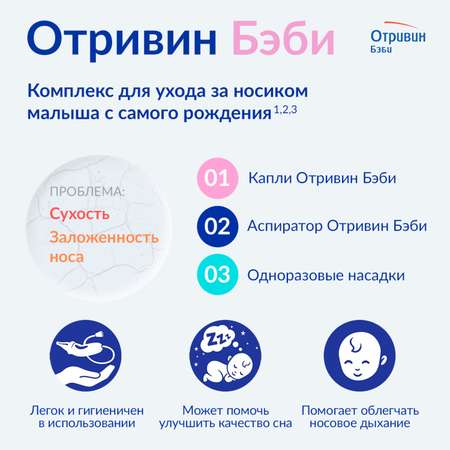 Отривин Бэби

Отривин Бэби

Комплекс для ухода за носиком малыша с самого рождения $^{1,2,3}$

ПРОБЛЕМА:
Сухость
Заложенность носа

01 Капли Отривин Бэби

02 Аспиратор Отривин Бэби

03 Одноразовые насадки

Zzz

Легок и гигиеничен в использовании

Может помочь улучшить качество сна

Помогает облегчать носовое дыхание